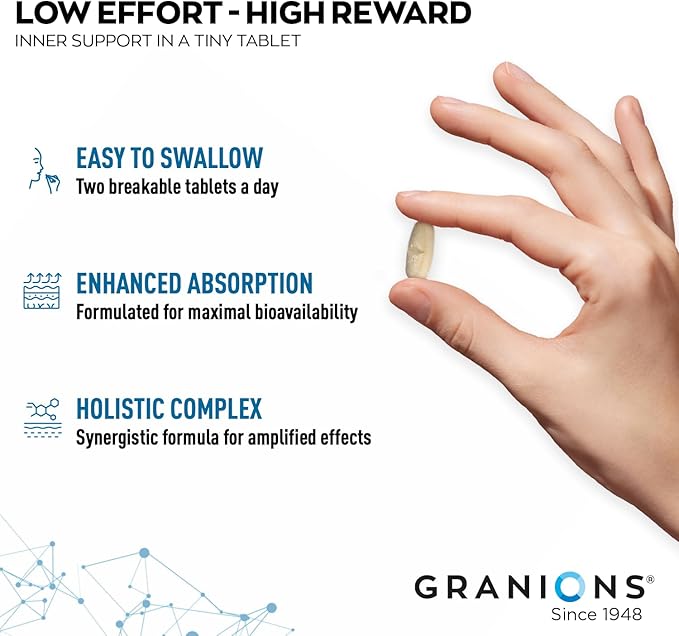 LOW EFFORT - HIGH REWARD
INNER SUPPORT IN A TINY TABLET

EASY TO SWALLOW
Two breakable tablets a day

ENHANCED ABSORPTION
Formulated for maximal bioavailability

HOLISTIC COMPLEX
Synergistic formula for amplified effects

GRANIONS®
Since 1948